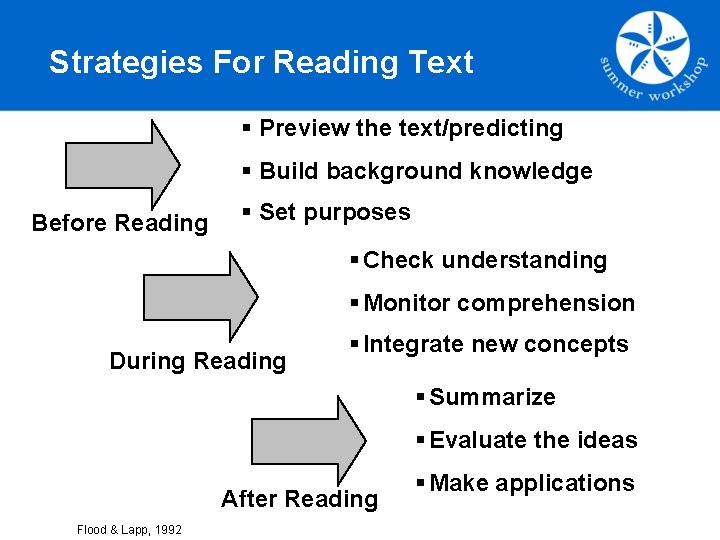 Strategies For Reading Text

summer workshop

Before Reading

▪ Preview the text/predicting
▪ Build background knowledge
▪ Set purposes

During Reading

▪ Check understanding
▪ Monitor comprehension
▪ Integrate new concepts

After Reading

▪ Summarize
▪ Evaluate the ideas
▪ Make applications

Flood & Lapp, 1992